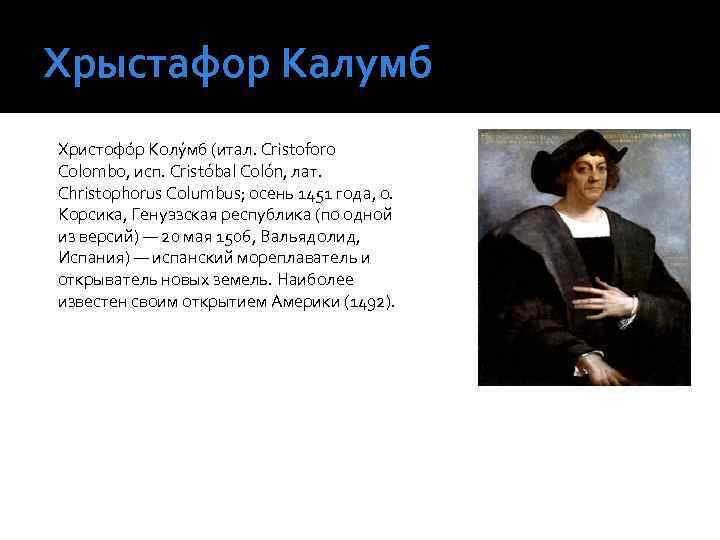 Хрыстафор Калумб

Христофо́р Колу́мб (итал. Cristoforo Colombo, исп. Cristóbal Colón, лат. Christophorus Columbus; осень 1451 года, о. Корсика, Генуэзская республика (по одной из версий) — 20 мая 1506, Вальядолид, Испания) — испанский мореплаватель и открыватель новых земель. Наиболее известен своим открытием Америки (1492).